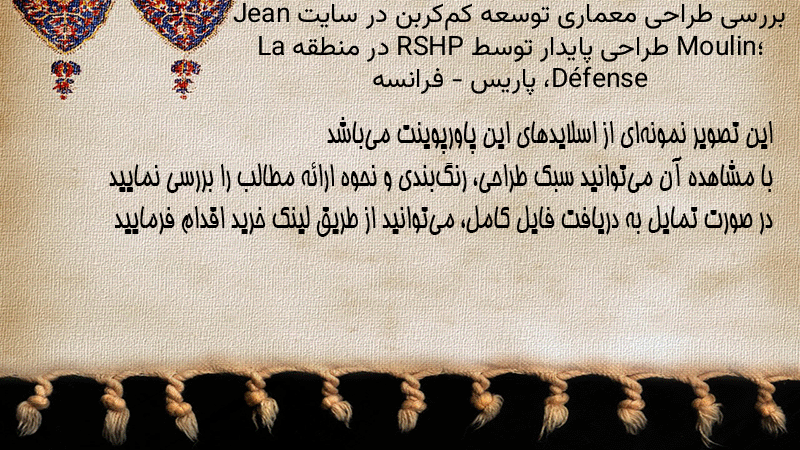 بررسی طراحی معماری توسعه کم‌کربن در سایت Jean Moulin؛ طراحی پایدار توسط RSHP در منطقه La Défense، پاریس - فرانسه

این تصویر نمونه‌ای از اسلایدهای این پاورپوینت می‌باشد
با مشاهده آن می‌توانید سبک طراحی، رنگ‌بندی و نحوه ارائه مطالب را بررسی نمایید
در صورت تمایل به دریافت فایل کامل، می‌توانید از طریق لینک خرید اقدام فرمایید